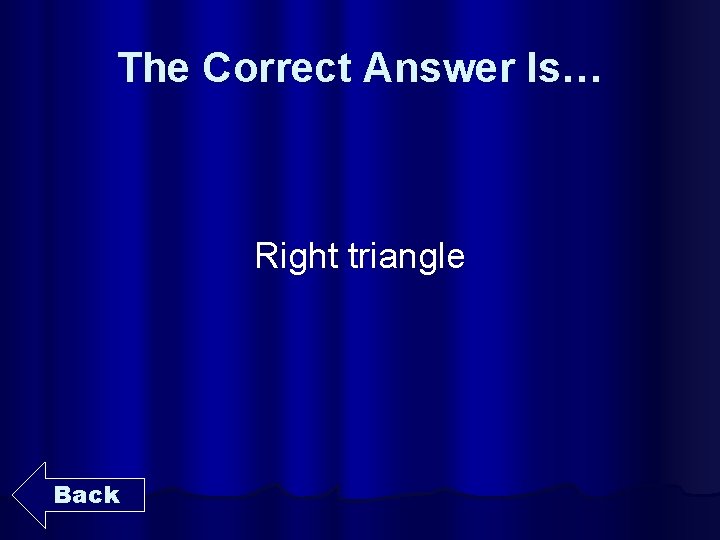 The Correct Answer Is…

Right triangle

Back